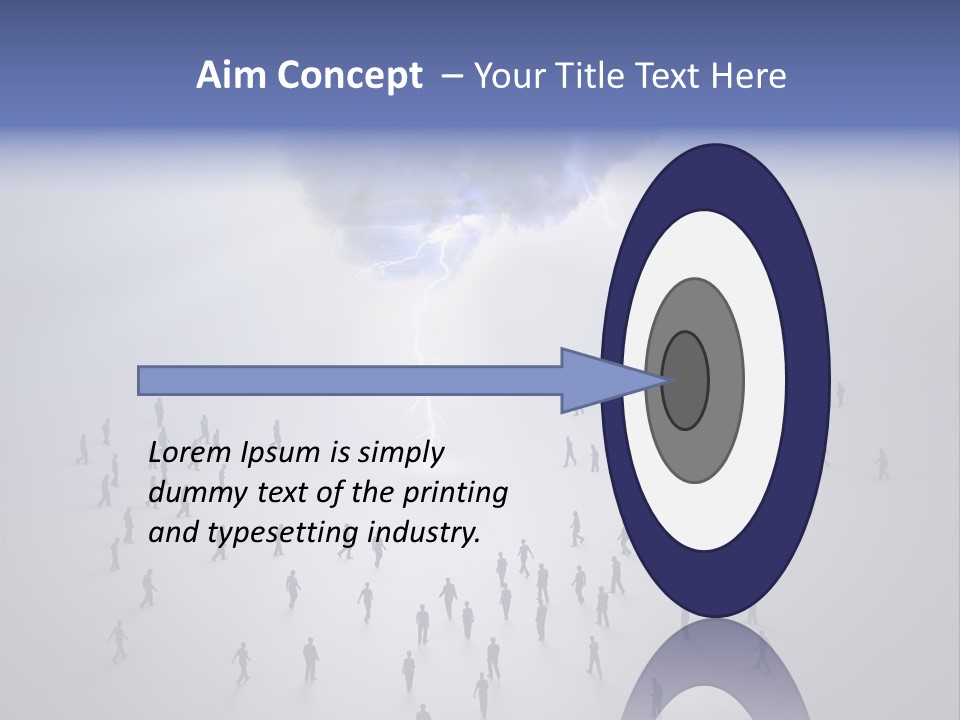 Aim Concept – Your Title Text Here

Lorem Ipsum is simply dummy text of the printing and typesetting industry.